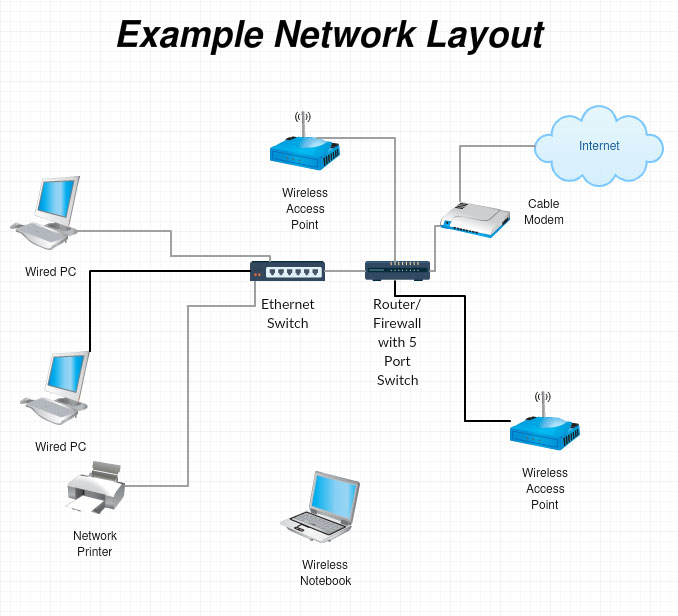 Example Network Layout

Wireless Access Point

Internet

Cable Modem

Wired PC

Ethernet Switch

Router/ Firewall with 5 Port Switch

Wired PC

Wireless Access Point

Network Printer

Wireless Notebook